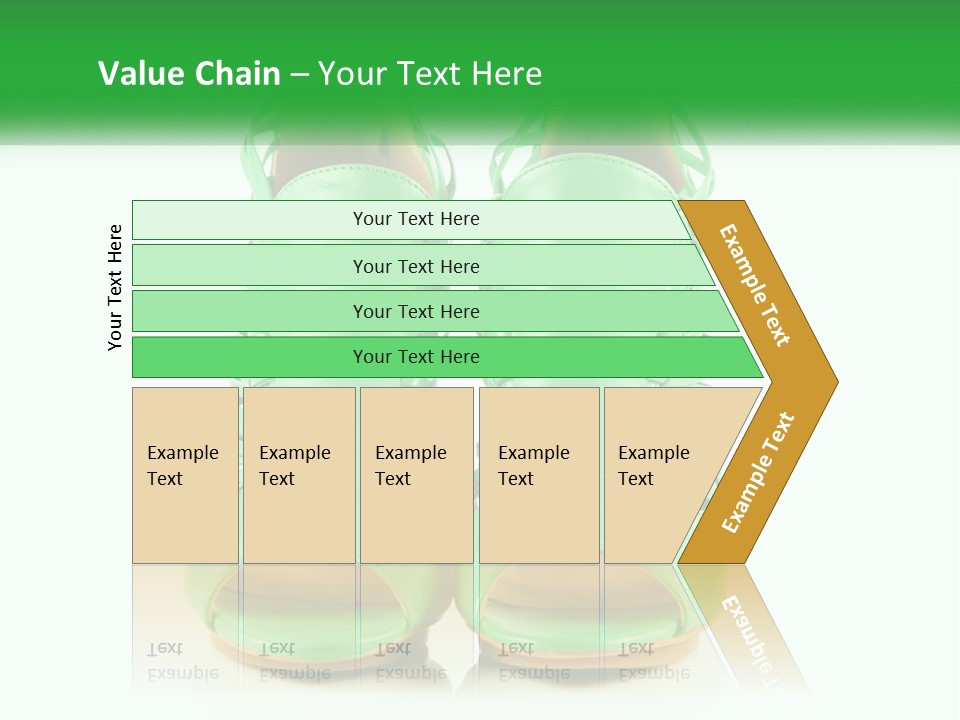 Value Chain – Your Text Here

Your Text Here

Your Text Here

Your Text Here

Your Text Here

Your Text Here

Example Text

Example Text

Example Text

Example Text

Example Text

Example Text

Example Text